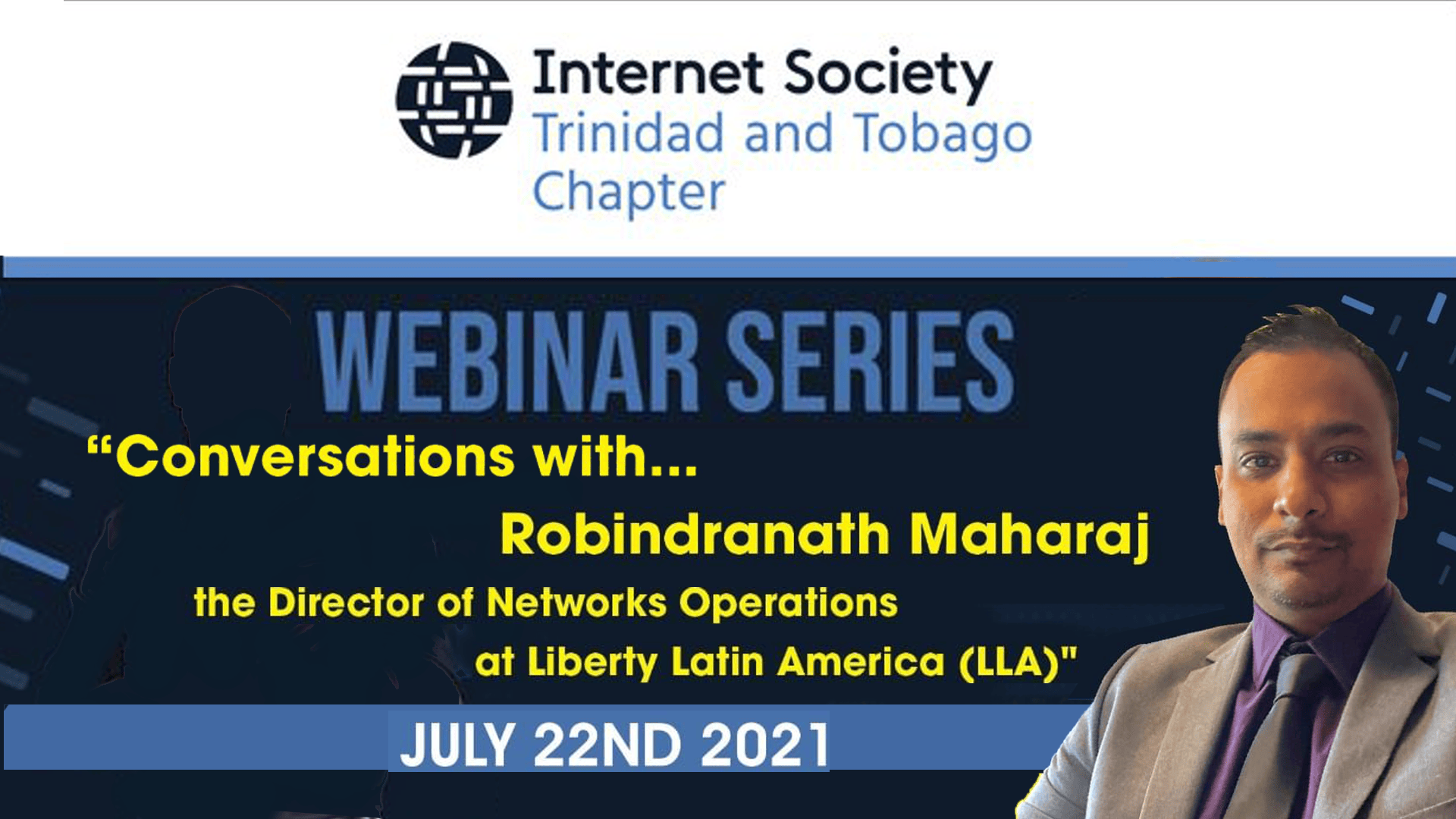 Internet Society
Trinidad and Tobago
Chapter

WEBINAR SERIES

“Conversations with...
Robindranath Maharaj
the Director of Networks Operations
at Liberty Latin America (LLA)"

JULY 22ND 2021